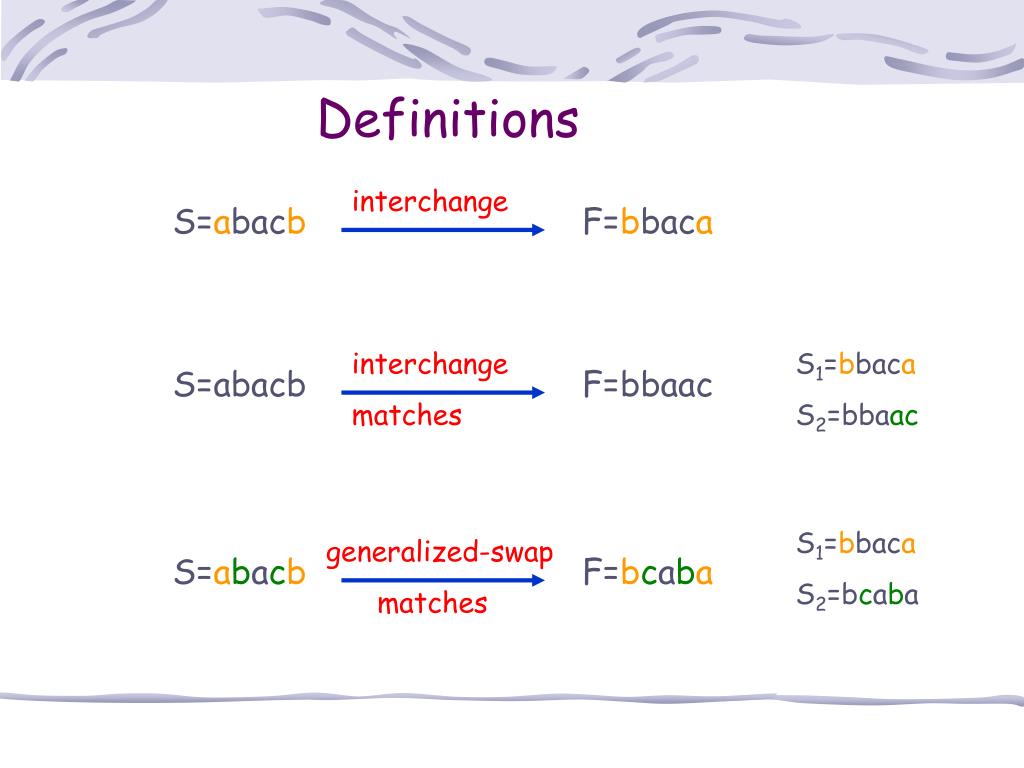 Definitions

S=abacb interchange F=bbaca

S=abacb interchange matches F=bbaac

$S_1$=bbaca
$S_2$=bbaac

S=abacb generalized-swap matches F=bcaba

$S_1$=bbaca
$S_2$=bcaba